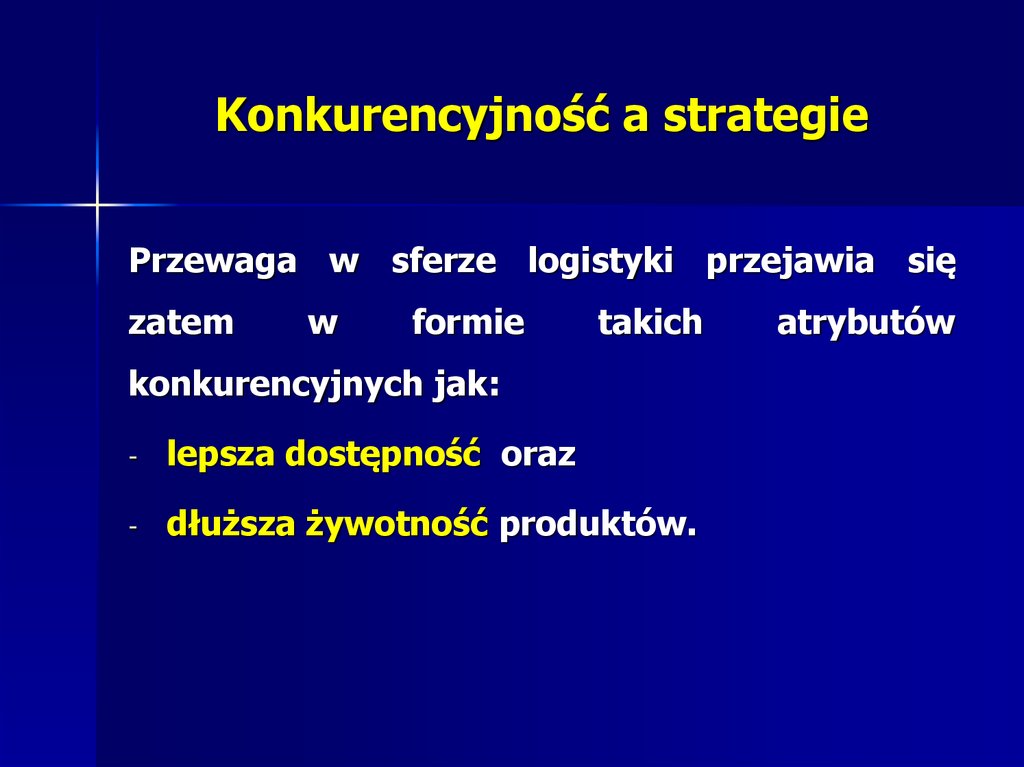 Konkurencyjność a strategie

Przewaga w sferze logistyki przejawia się zatem w formie takich atrybutów konkurencyjnych jak:

- lepsza dostępność oraz
- dłuższa żywotność produktów.